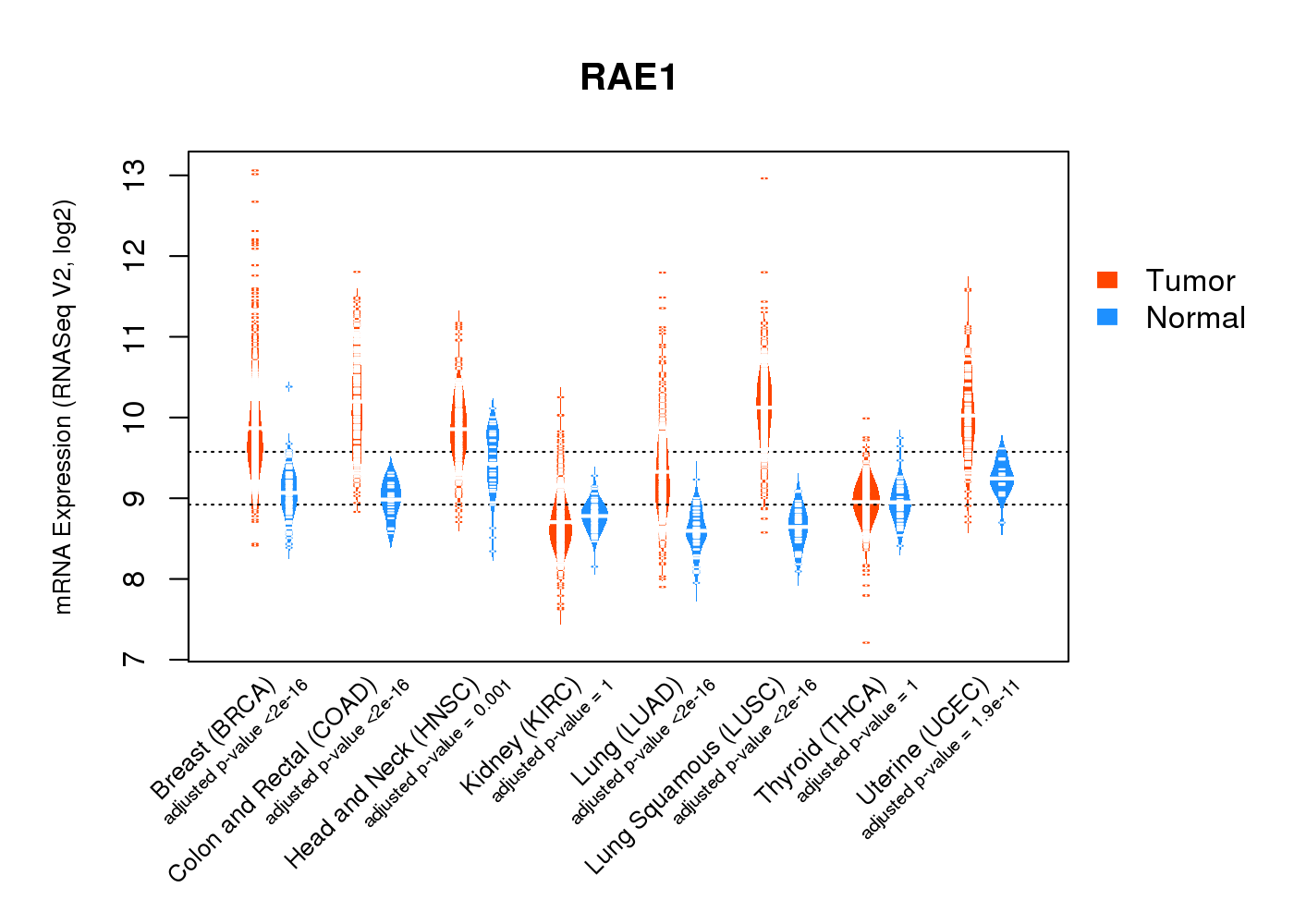 RAE1

mRNA Expression (RNASeq V2, log2)

13
12
11
10
9
8
7

Tumor
Normal

Breast (BRCA)
adjusted p-value <2e-16
Colon and Rectal (COAD)
adjusted p-value <2e-16
Head and Neck (HNSC)
adjusted p-value = 0.001
Kidney (KIRC)
adjusted p-value = 1
Lung (LUAD)
adjusted p-value <2e-16
Lung Squamous (LUSC)
adjusted p-value <2e-16
Thyroid (THCA)
adjusted p-value = 1
Uterine (UCEC)
adjusted p-value = 1.9e-11